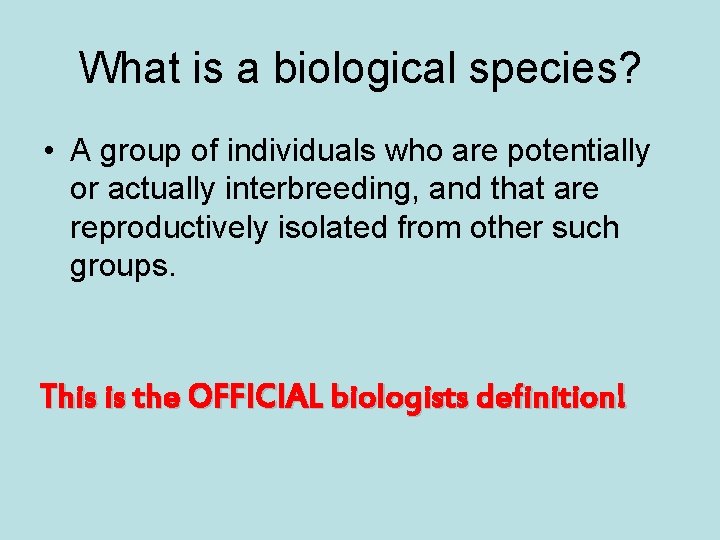 What is a biological species?

• A group of individuals who are potentially or actually interbreeding, and that are reproductively isolated from other such groups.

This is the OFFICIAL biologists definition!